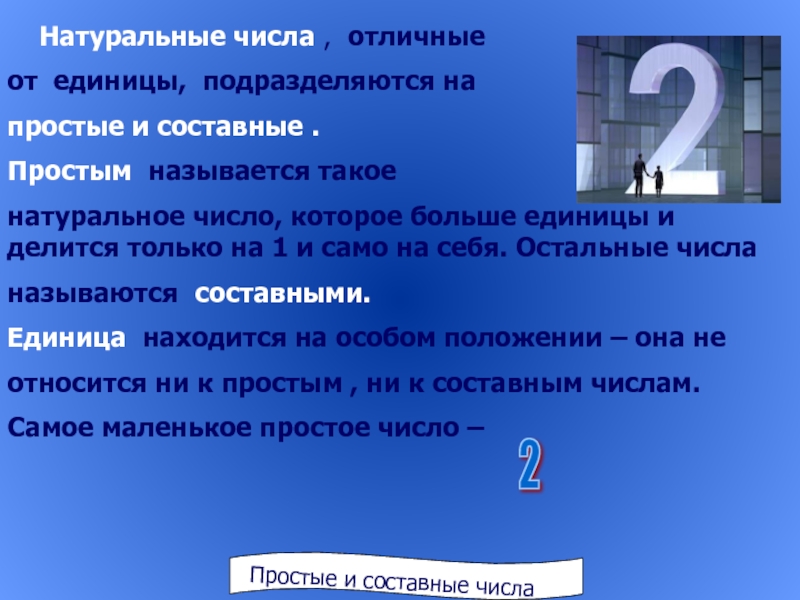 Натуральные числа , отличные от единицы, подразделяются на простые и составные .

Простым называется такое натуральное число, которое больше единицы и делится только на 1 и само на себя. Остальные числа называются составными.

Единица находится на особом положении – она не относится ни к простым , ни к составным числам.

Самое маленькое простое число –

2

2

Простые и составные числа